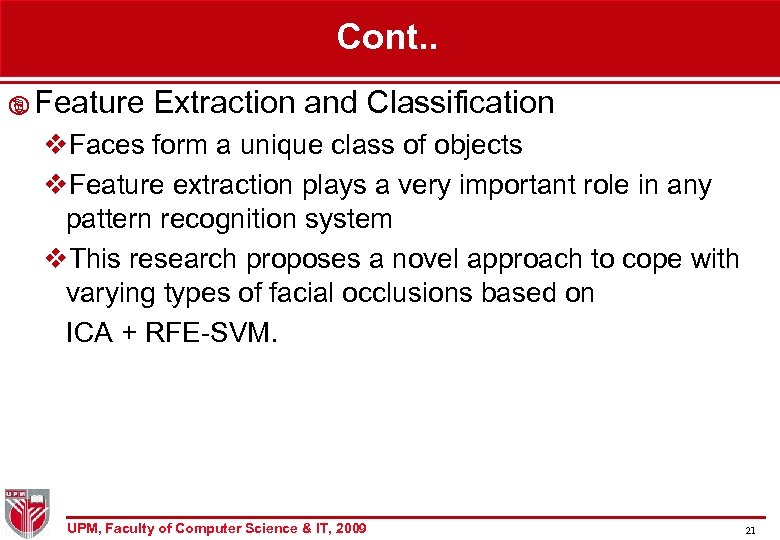 Cont..

Feature Extraction and Classification

❖Faces form a unique class of objects

❖Feature extraction plays a very important role in any pattern recognition system

❖This research proposes a novel approach to cope with varying types of facial occlusions based on ICA + RFE-SVM.

UPM

UPM, Faculty of Computer Science & IT, 2009

21